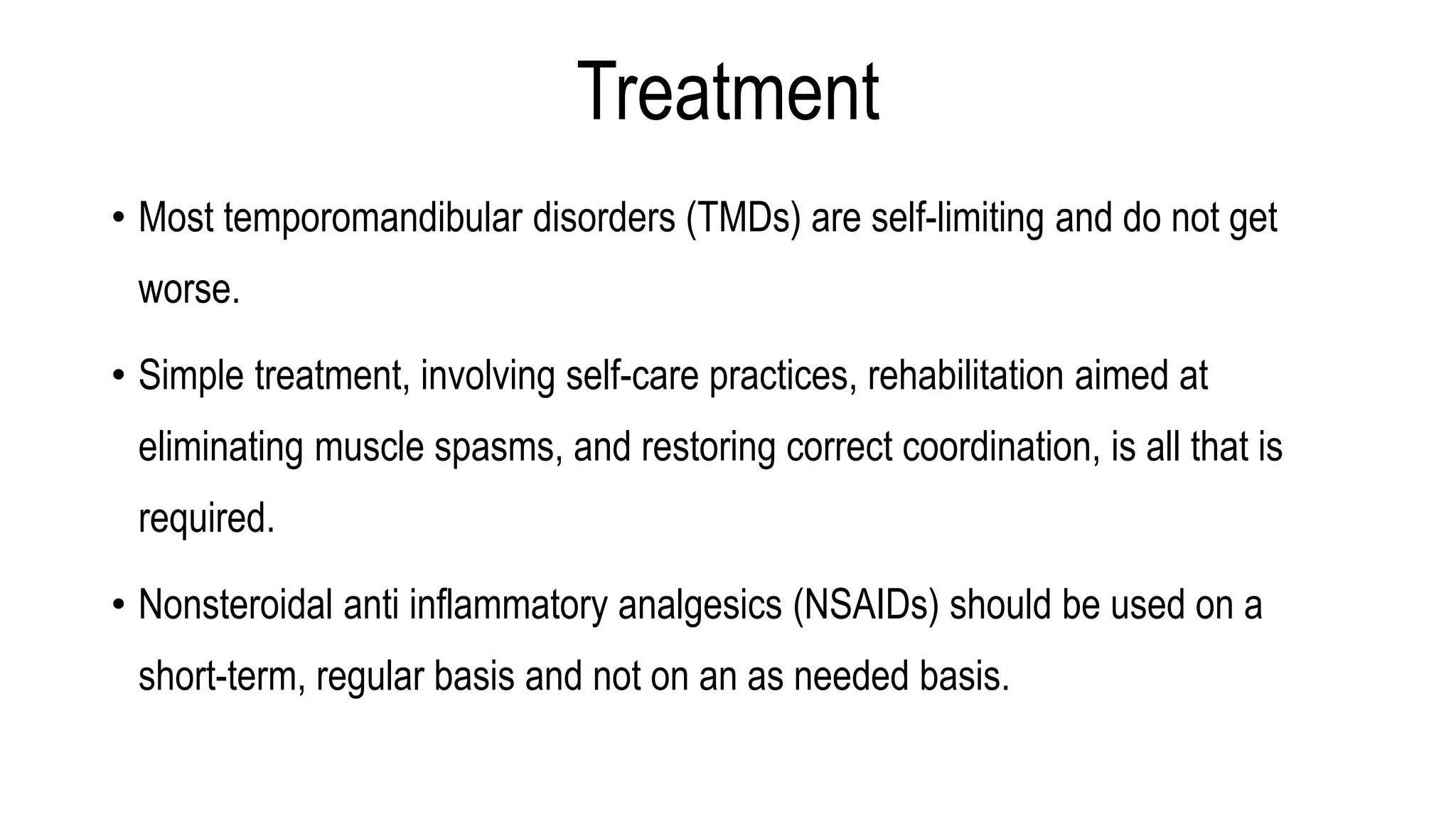 Treatment

• Most temporomandibular disorders (TMDs) are self-limiting and do not get worse.

• Simple treatment, involving self-care practices, rehabilitation aimed at eliminating muscle spasms, and restoring correct coordination, is all that is required.

• Nonsteroidal anti inflammatory analgesics (NSAIDs) should be used on a short-term, regular basis and not on an as needed basis.